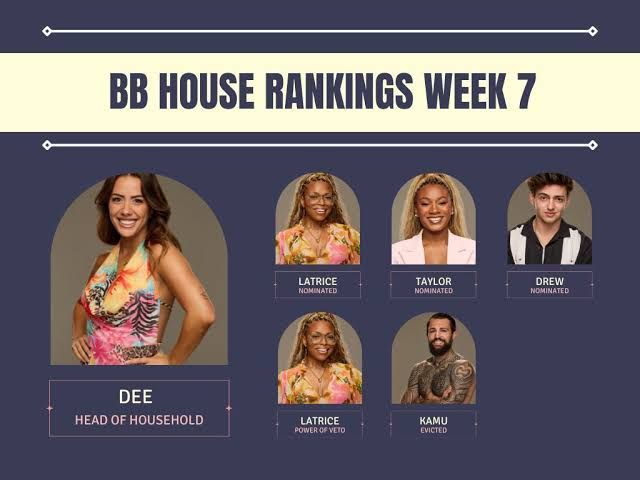 BB HOUSE RANKINGS WEEK 7

DEE
HEAD OF HOUSEHOLD

LATRICE
NOMINATED

TAYLOR
NOMINATED

DREW
NOMINATED

LATRICE
POWER OF VETO

KAMU
EVICTED